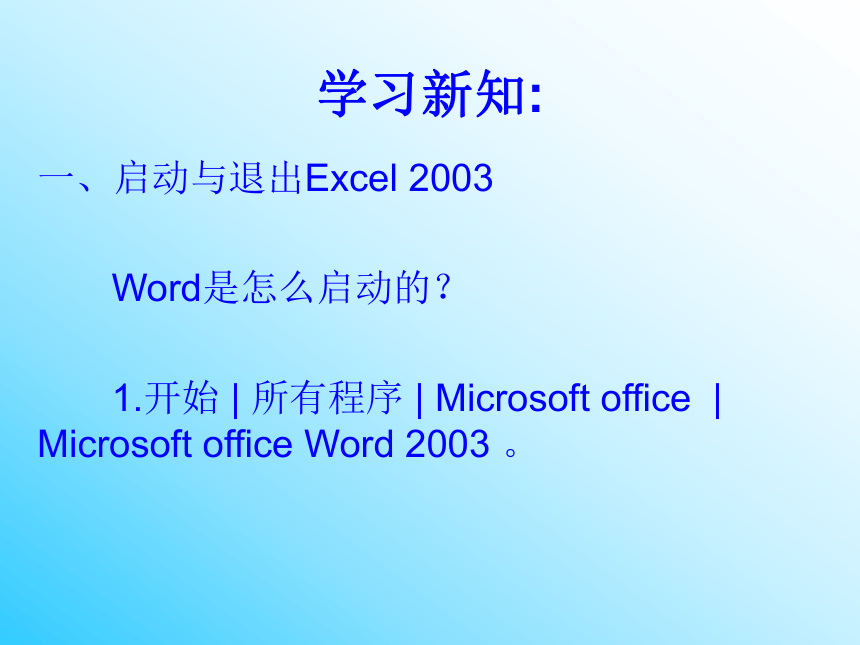 学习新知:

一、启动与退出Excel 2003

Word是怎么启动的？

1.开始 | 所有程序 | Microsoft office | Microsoft office Word 2003 。